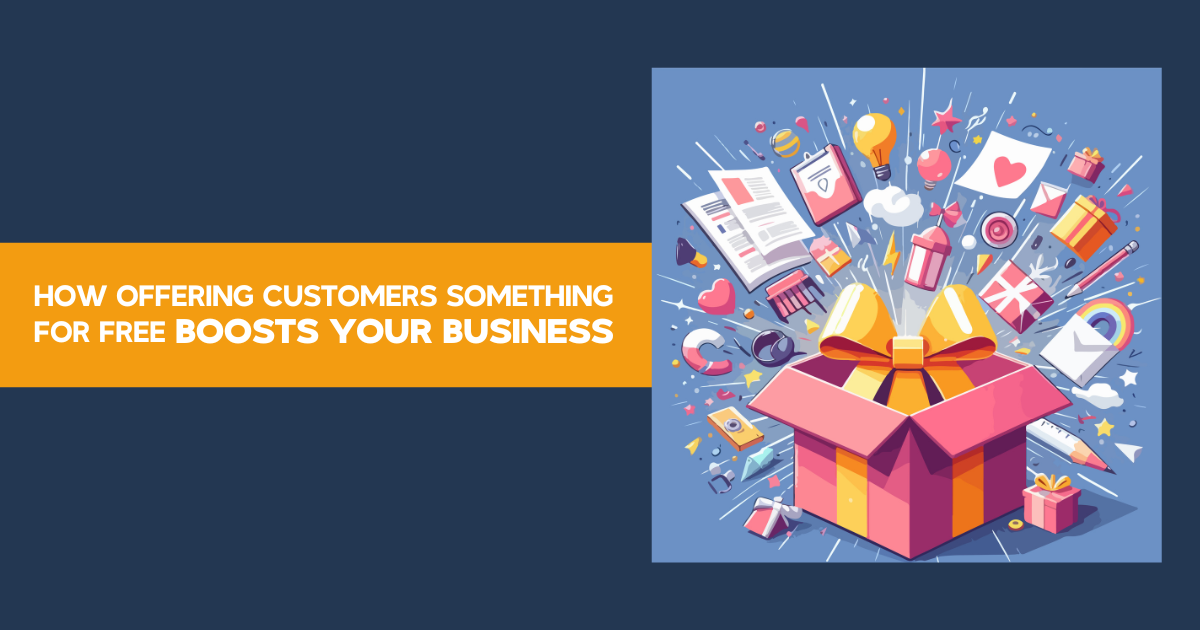 HOW OFFERING CUSTOMERS SOMETHING FOR FREE BOOSTS YOUR BUSINESS